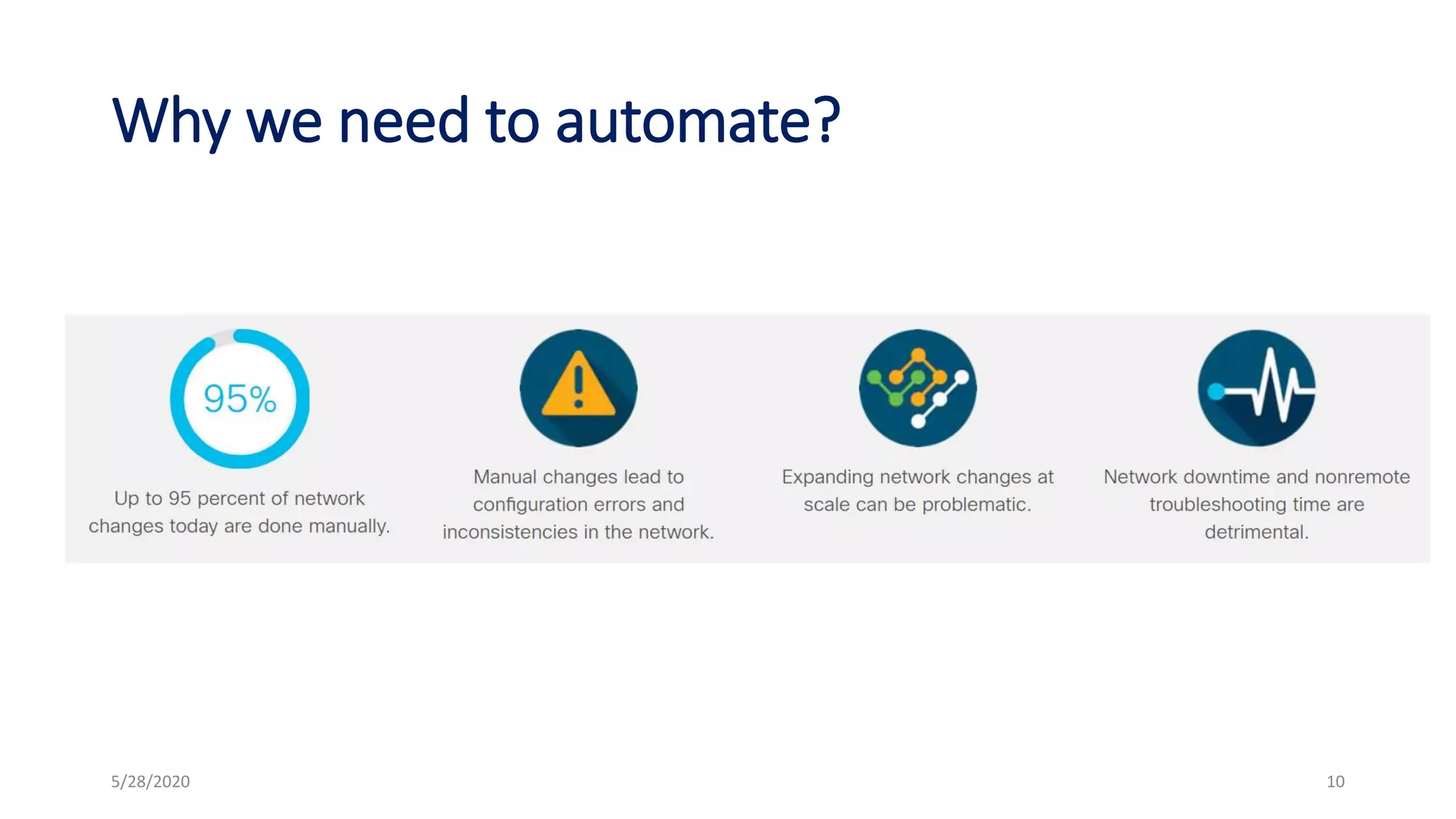 Why we need to automate?

95%

Up to 95 percent of network changes today are done manually.

Manual changes lead to configuration errors and inconsistencies in the network.

Expanding network changes at scale can be problematic.

Network downtime and nonremote troubleshooting time are detrimental.

5/28/2020

10